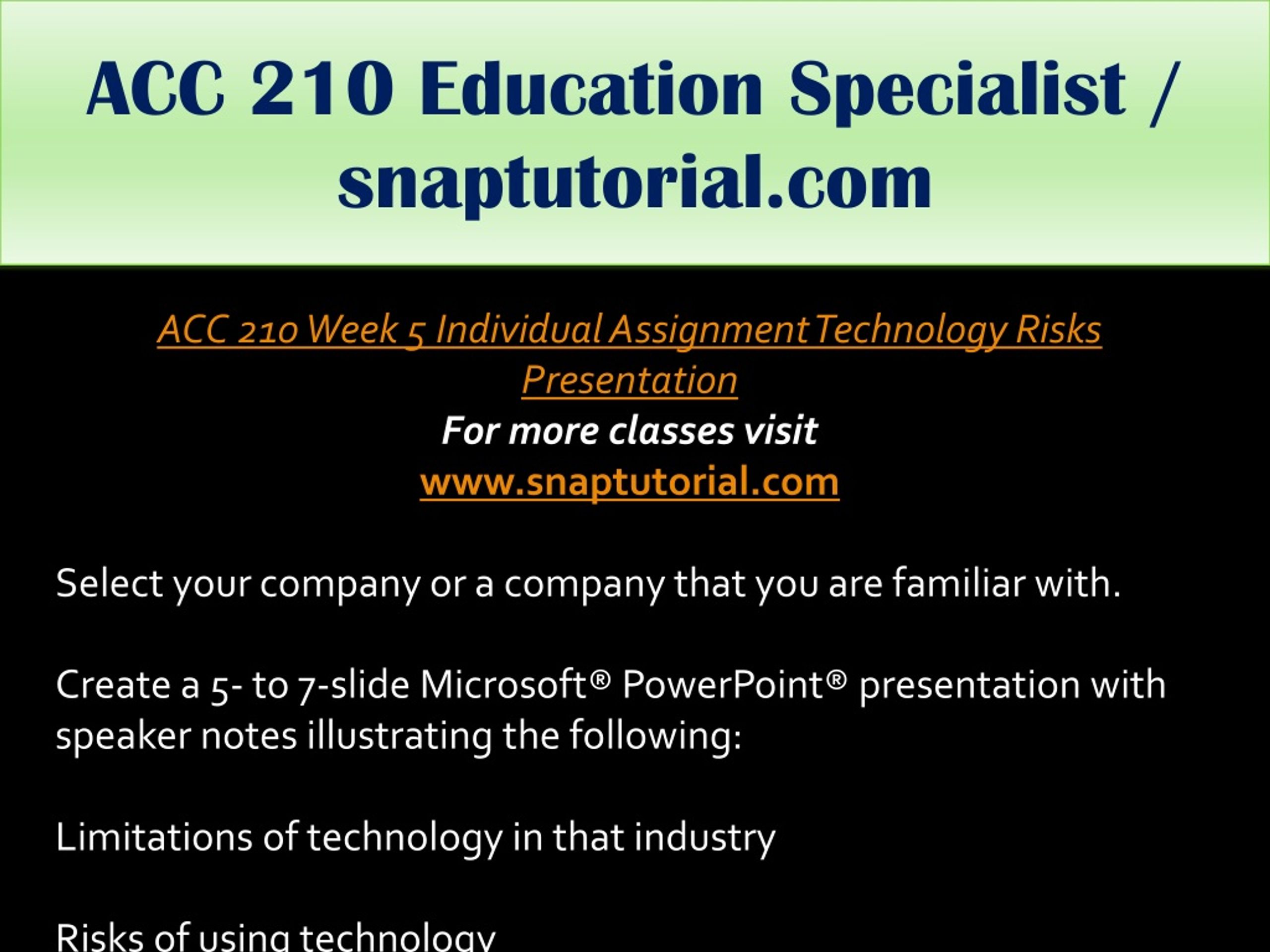 ACC 210 Education Specialist / snaptutorial.com

ACC 210 Week 5 Individual Assignment Technology Risks Presentation

For more classes visit

www.snaptutorial.com

Select your company or a company that you are familiar with.

Create a 5- to 7-slide Microsoft® PowerPoint® presentation with speaker notes illustrating the following:

Limitations of technology in that industry

Risks of using technology